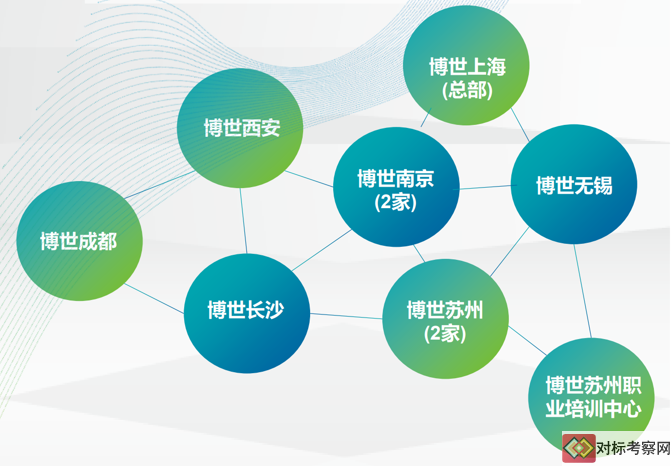 博世上海
(总部)

博世西安

博世南京
(2家)

博世无锡

博世成都

博世长沙

博世苏州
(2家)

博世苏州职业培训中心

对标考察网